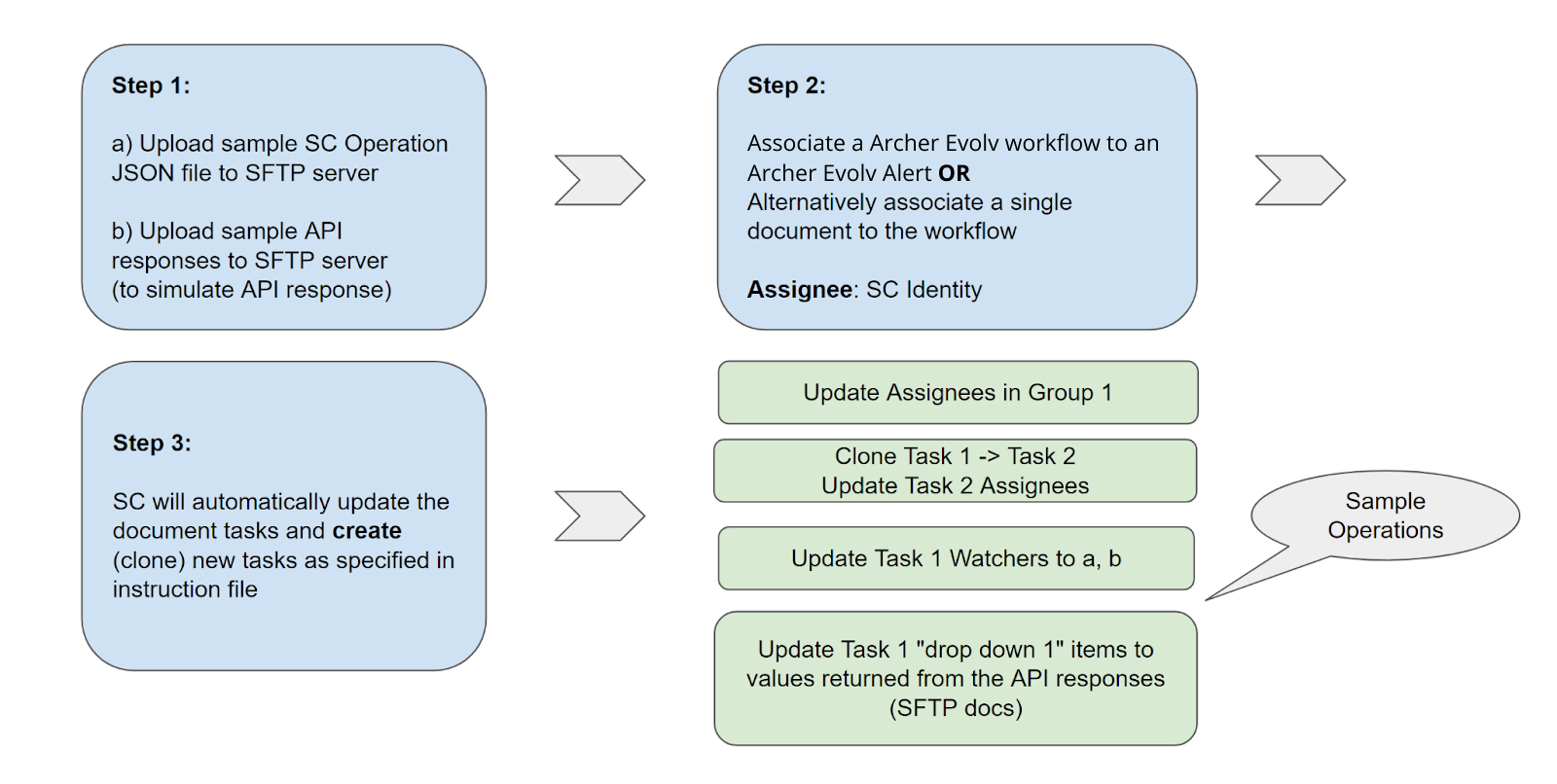 Step 1:

a) Upload sample SC Operation JSON file to SFTP server

b) Upload sample API responses to SFTP server (to simulate API response)

Step 2:

Associate a Archer Evolv workflow to an Archer Evolv Alert OR Alternatively associate a single document to the workflow

Assignee: SC Identity

Step 3:

SC will automatically update the document tasks and create (clone) new tasks as specified in instruction file

Update Assignees in Group 1

Clone Task 1 -> Task 2
Update Task 2 Assignees

Update Task 1 Watchers to a, b

Update Task 1 "drop down 1" items to values returned from the API responses (SFTP docs)

Sample Operations